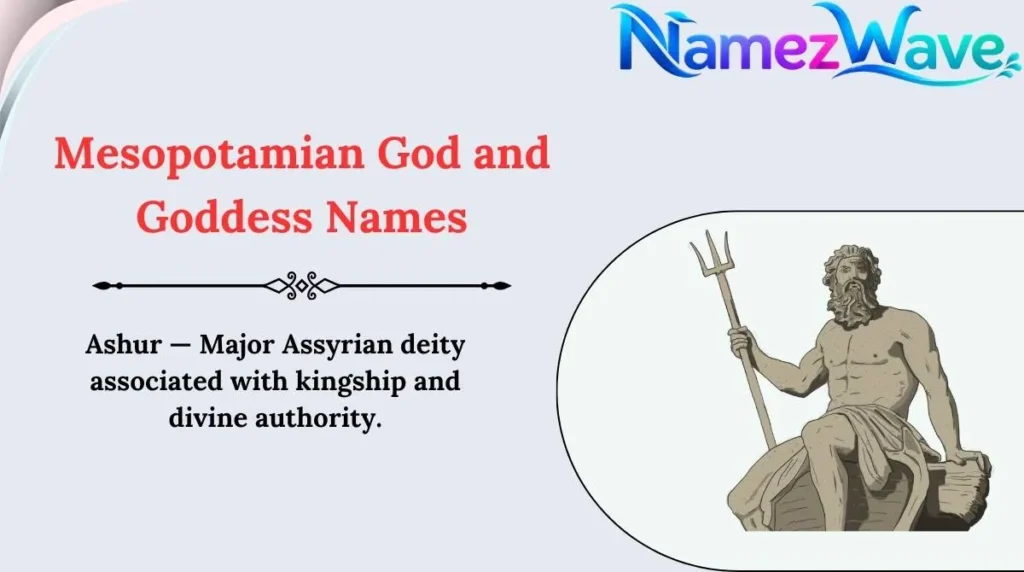 NamezWave

Mesopotamian God and Goddess Names

Ashur — Major Assyrian deity associated with kingship and divine authority.